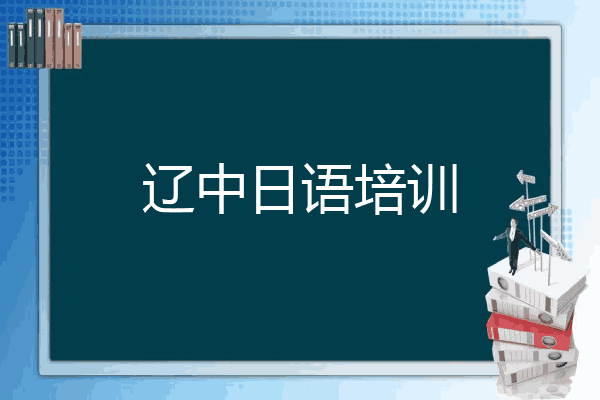 辽中日语培训